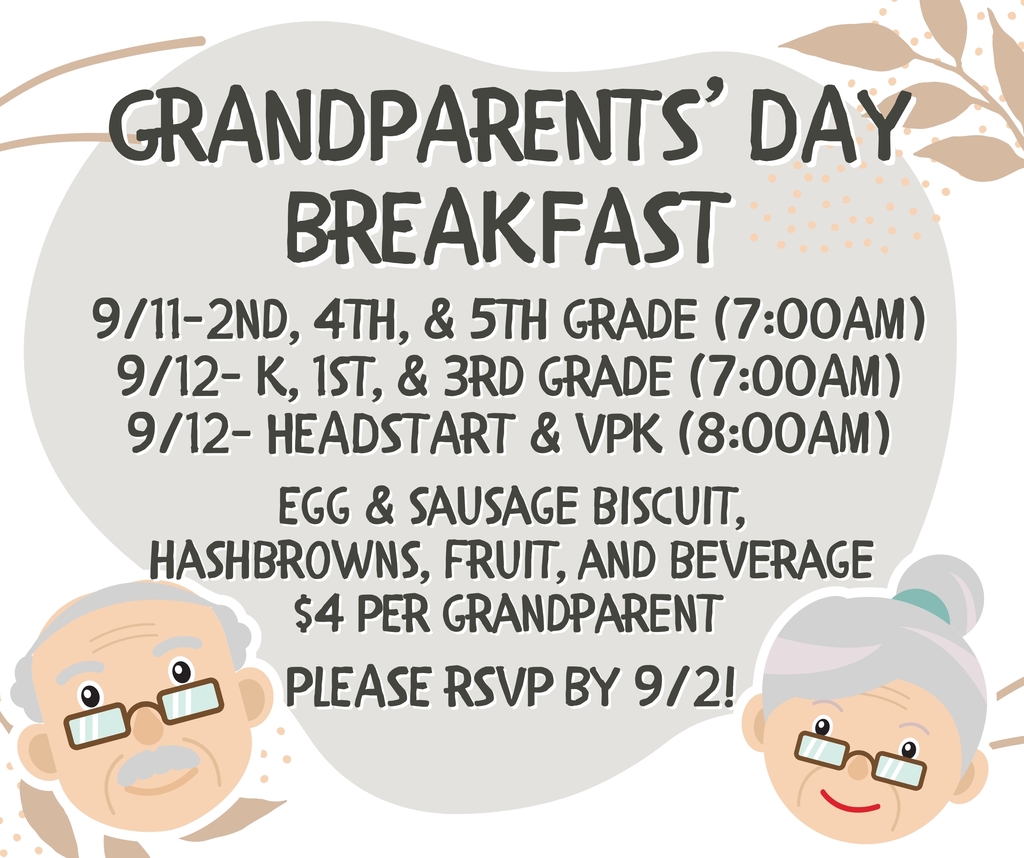 GRANDPARENTS' DAY BREAKFAST

9/11-2ND, 4TH, & 5TH GRADE (7:00AM)
9/12- K, 1ST, & 3RD GRADE (7:00AM)
9/12- HEADSTART & VPK (8:00AM)

EGG & SAUSAGE BISCUIT, HASHBROWNS, FRUIT, AND BEVERAGE
$4 PER GRANDPARENT

PLEASE RSVP BY 9/2!